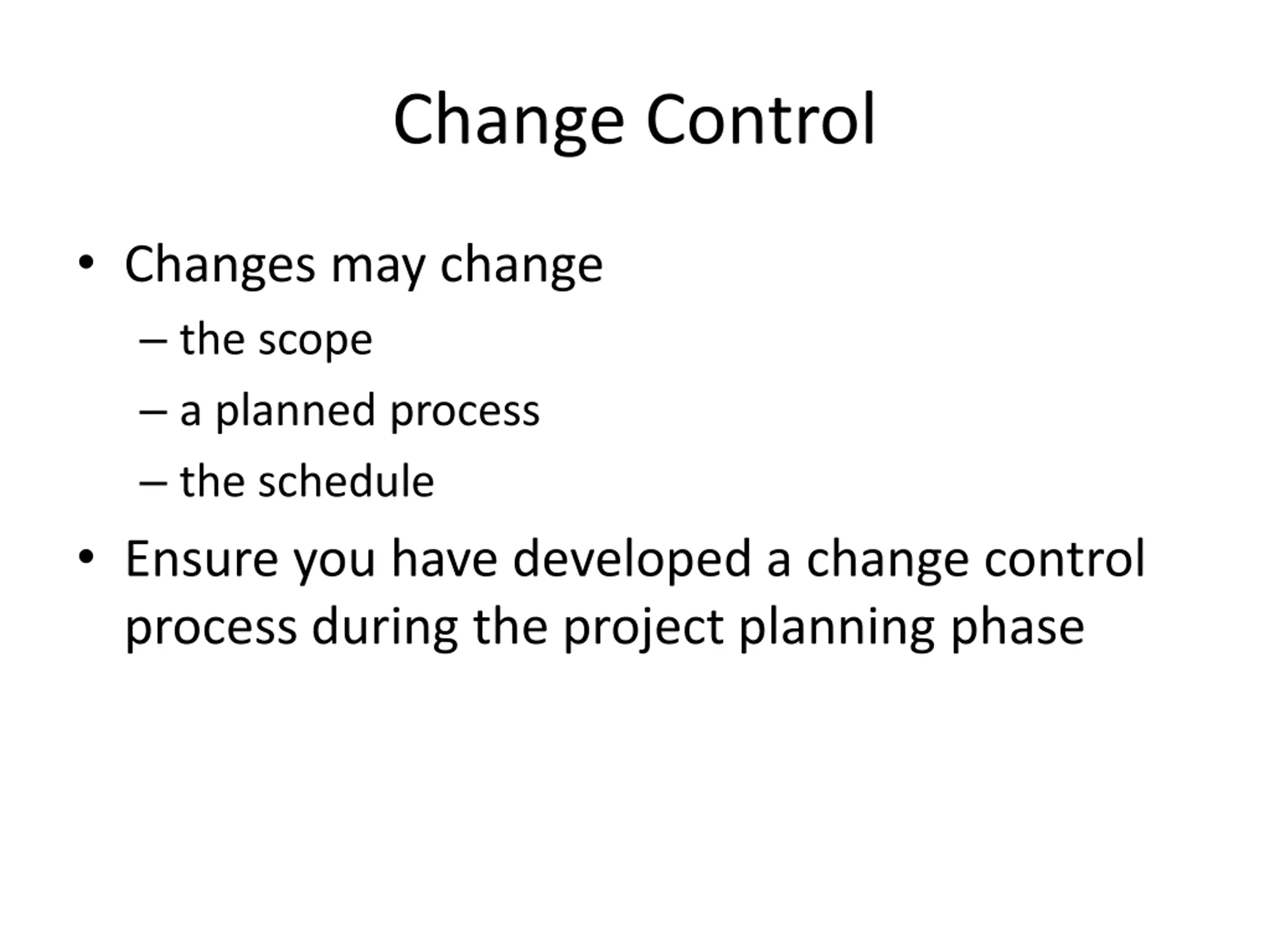 Change Control

• Changes may change
 – the scope
 – a planned process
 – the schedule
• Ensure you have developed a change control process during the project planning phase